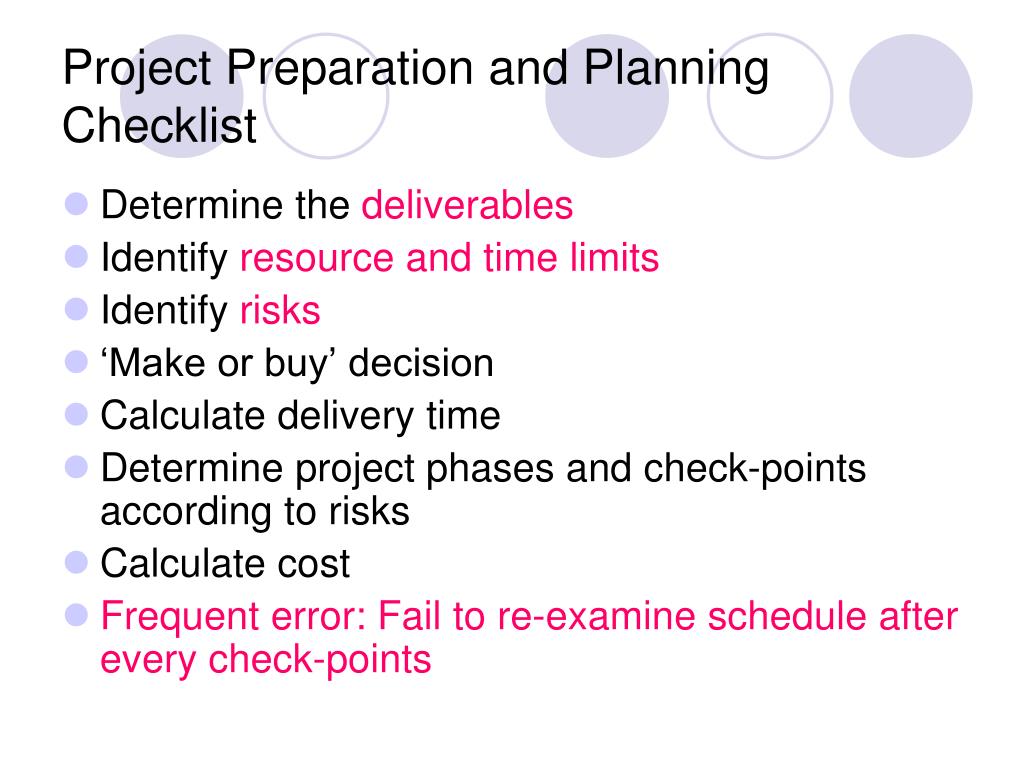 Project Preparation and Planning Checklist

- Determine the deliverables
- Identify resource and time limits
- Identify risks
- ‘Make or buy’ decision
- Calculate delivery time
- Determine project phases and check-points according to risks
- Calculate cost
- Frequent error: Fail to re-examine schedule after every check-points